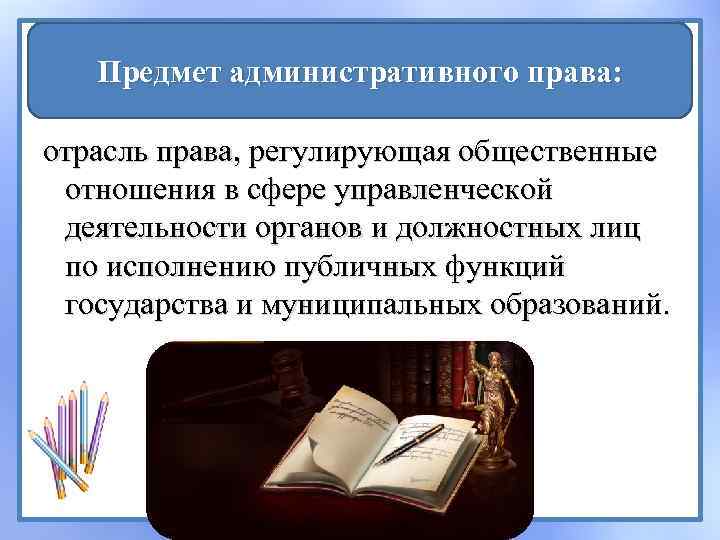 Предмет административного права:

отрасль права, регулирующая общественные отношения в сфере управленческой деятельности органов и должностных лиц по исполнению публичных функций государства и муниципальных образований.